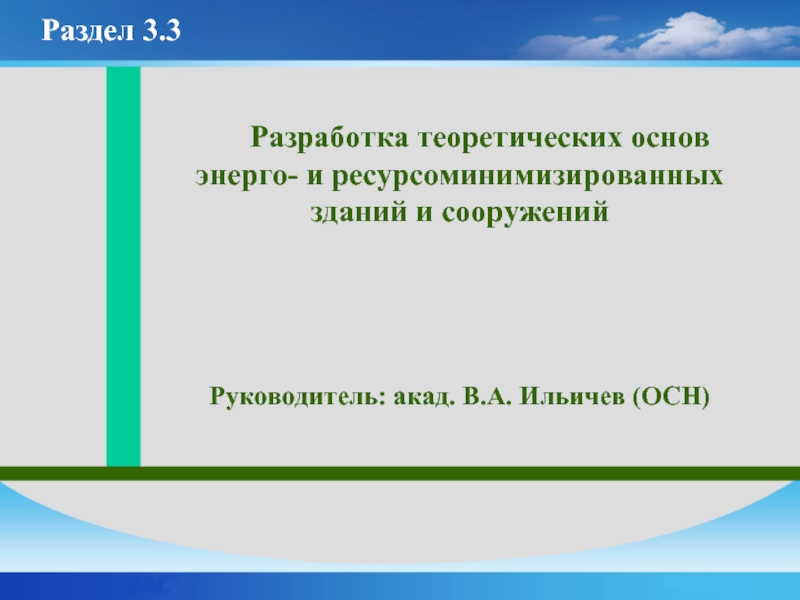 Раздел 3.3

Разработка теоретических основ энерго- и ресурсоминимизированных зданий и сооружений

Руководитель: акад. В.А. Ильичев (ОСН)